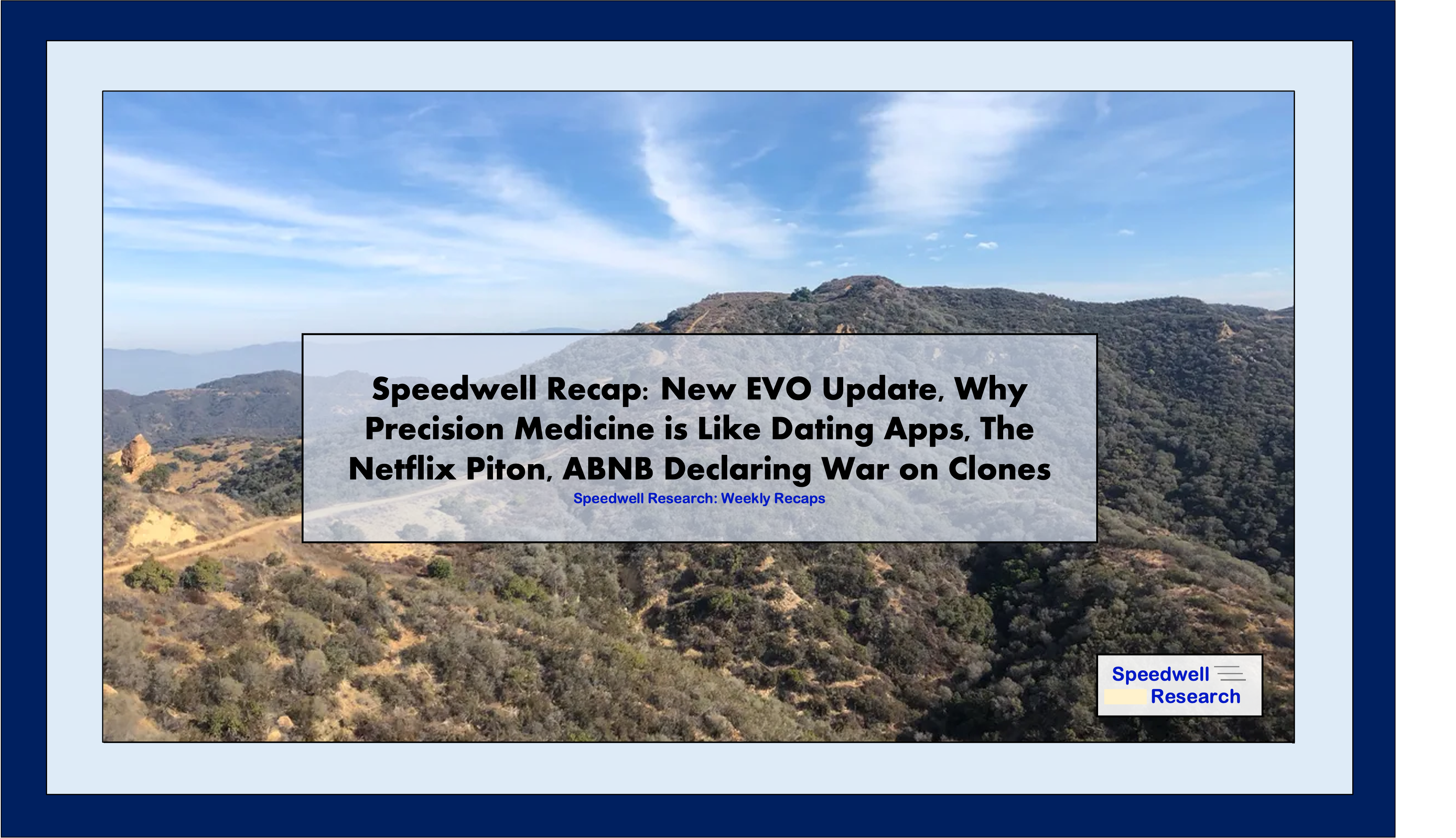 Speedwell Recap: New EVO Update, Why Precision Medicine is Like Dating Apps, The Netflix Piton, ABNB Declaring War on Clones

Speedwell Research: Weekly Recaps

Speedwell Research